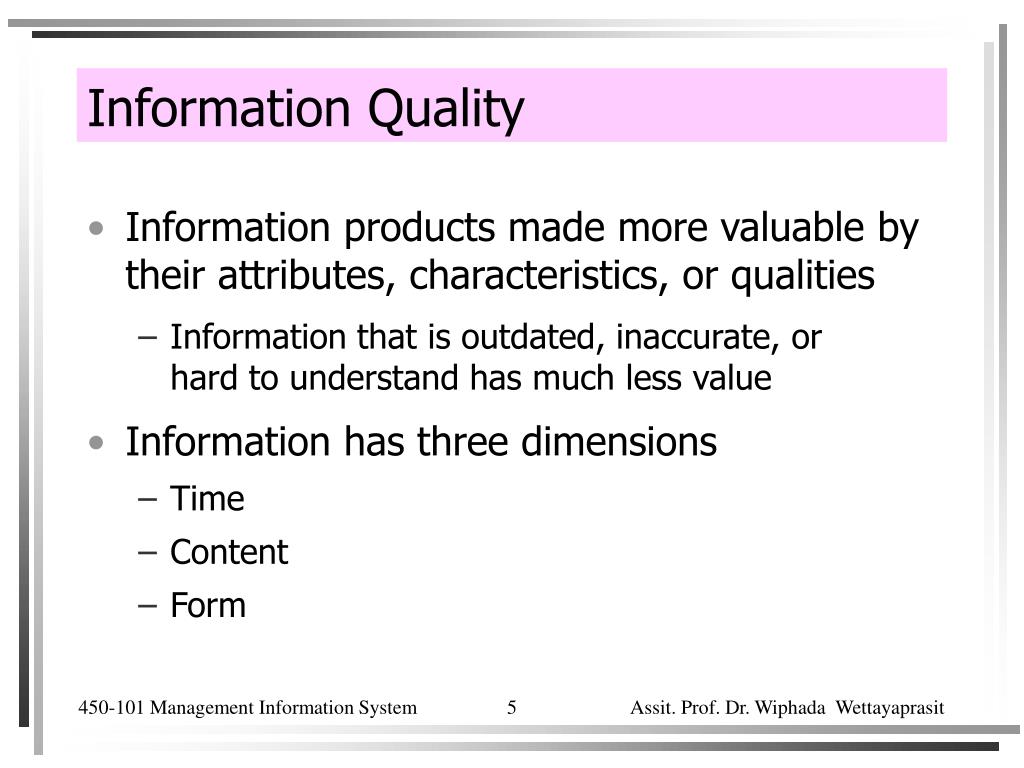 Information Quality

• Information products made more valuable by their attributes, characteristics, or qualities

– Information that is outdated, inaccurate, or hard to understand has much less value

• Information has three dimensions

– Time

– Content

– Form

450-101 Management Information System 5 Assit. Prof. Dr. Wiphada Wettayaprasit